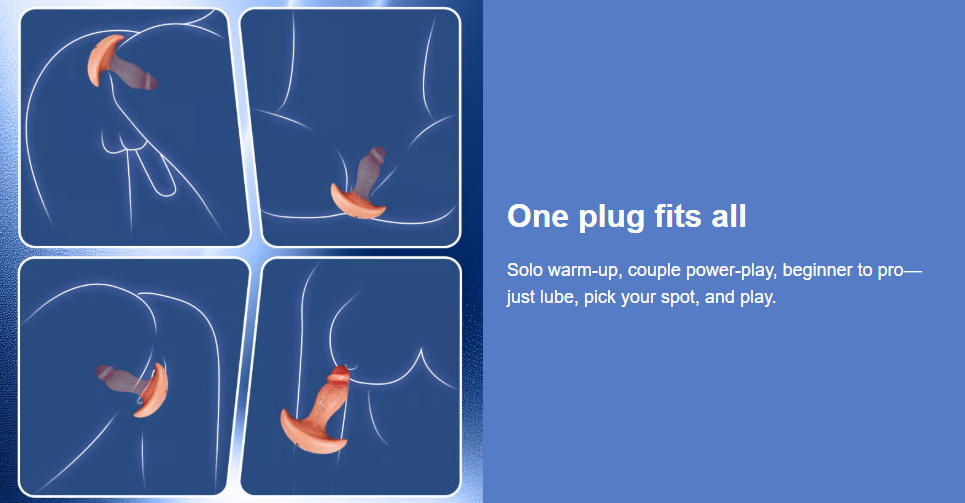 One plug fits all

Solo warm-up, couple power-play, beginner to pro—just lube, pick your spot, and play.